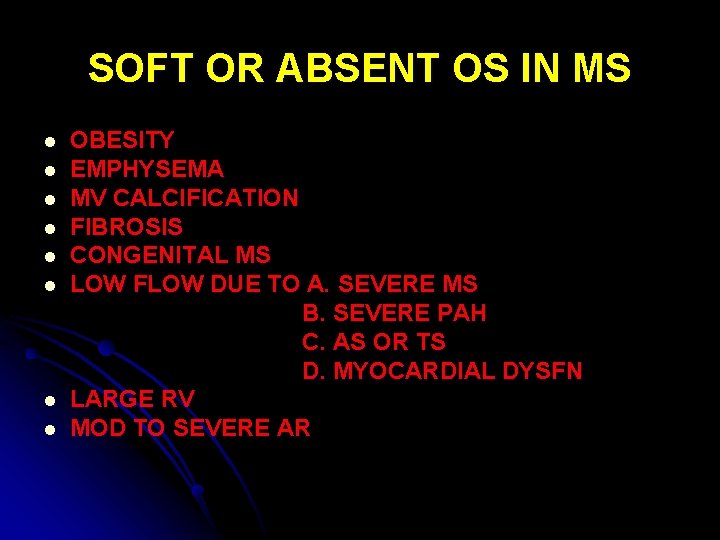 SOFT OR ABSENT OS IN MS

- OBESITY
- EMPHYSEMA
- MV CALCIFICATION
- FIBROSIS
- CONGENITAL MS
- LOW FLOW DUE TO A. SEVERE MS
  B. SEVERE PAH
  C. AS OR TS
  D. MYOCARDIAL DYSFN
- LARGE RV
- MOD TO SEVERE AR